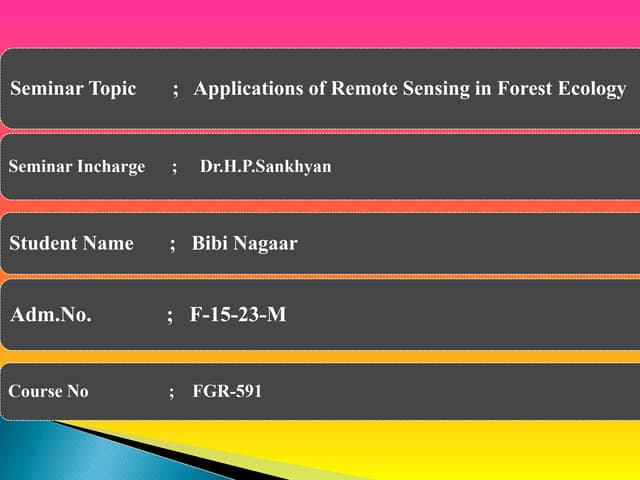 Seminar Topic ; Applications of Remote Sensing in Forest Ecology

Seminar Incharge ; Dr.H.P.Sankhyan

Student Name ; Bibi Nagaar

Adm.No. ; F-15-23-M

Course No ; FGR-591